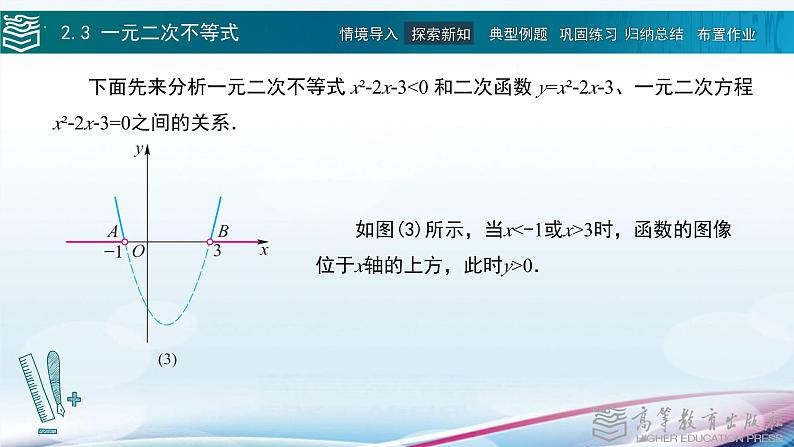 2.3 一元二次不等式

情境导入 探索新知 典型例题 巩固练习 归纳总结 布置作业

下面先来分析一元二次不等式 $x^2-2x-3<0$ 和二次函数 $y=x^2-2x-3$、一元二次方程 $x^2-2x-3=0$之间的关系.

$y$

$A$ $B$

$-1$ $O$ $3$ $x$

(3)

如图(3)所示，当$x<-1$或$x>3$时，函数的图像位于$x$轴的上方，此时$y>0$.

高等教育出版社
HIGHER EDUCATION PRESS